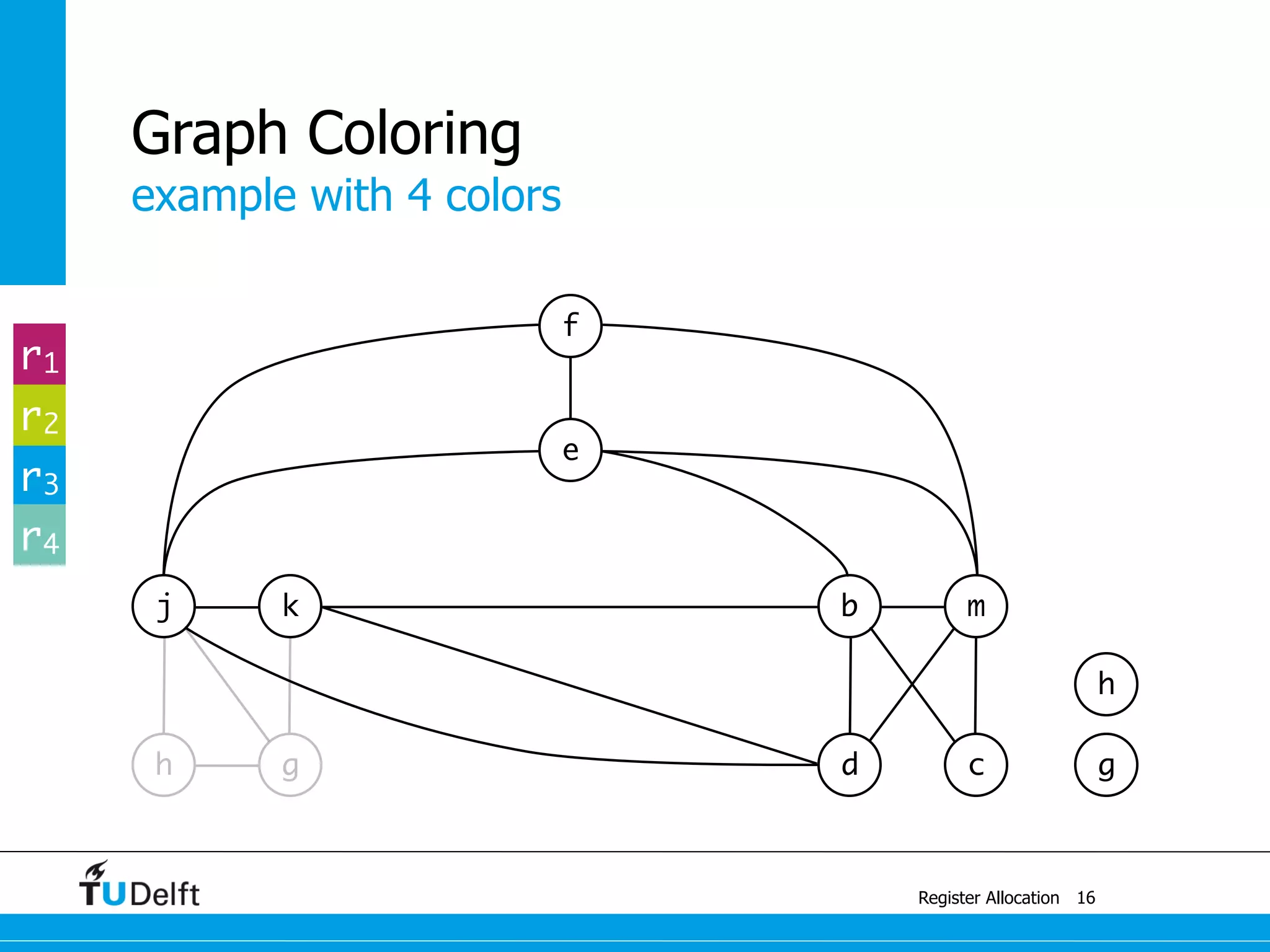 Graph Coloring
example with 4 colors

$r_1$
$r_2$
$r_3$
$r_4$

f
e
j
k
b
m
h
g
d
c
h
g

TUDelft

Register Allocation 16